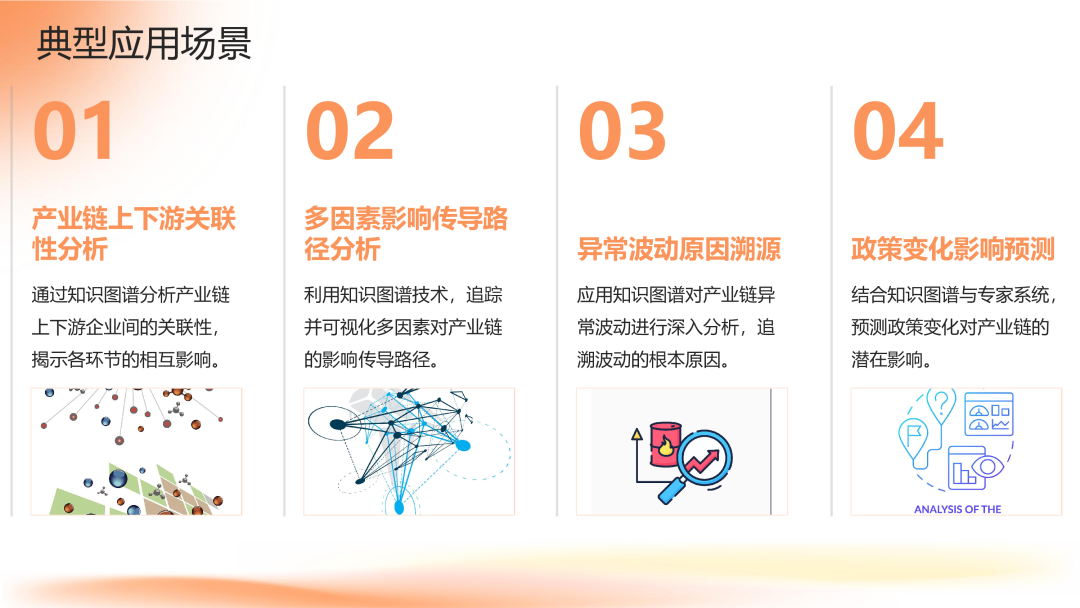 典型应用场景

01

产业链上下游关联性分析

通过知识图谱分析产业链上下游企业间的关联性，揭示各环节的相互影响。

02

多因素影响传导路径分析

利用知识图谱技术，追踪并可视化多因素对产业链的影响传导路径。

03

异常波动原因溯源

应用知识图谱对产业链异常波动进行深入分析，追溯波动的根本原因。

04

政策变化影响预测

结合知识图谱与专家系统，预测政策变化对产业链的潜在影响。

ANALYSIS OF THE